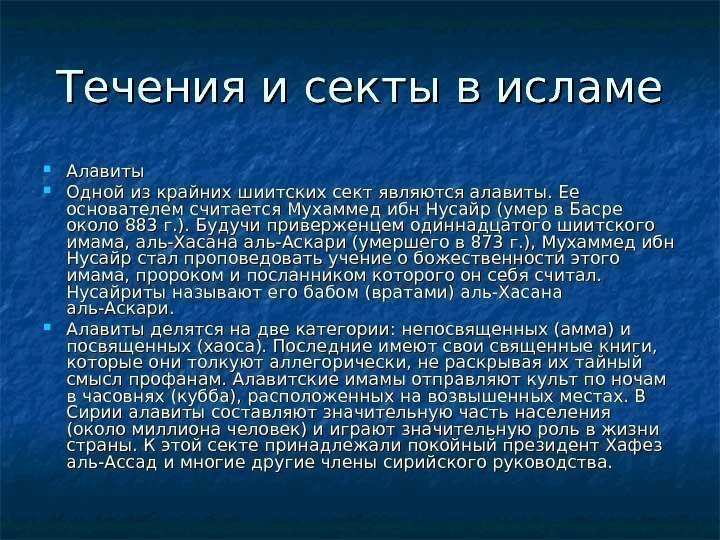 Течения и секты в исламе

Алавиты

Одной из крайних шиитских сект являются алавиты. Ее основателем считается Мухаммед ибн Нусайр (умер в Басре около 883 г.). Будучи приверженцем одиннадцатого шиитского имама, аль-Хасана аль-Аскари (умершего в 873 г.), Мухаммед ибн Нусайр стал проповедовать учение о божественности этого имама, пророком и посланником которого он себя считал. Нусайриты называют его бабом (вратами) аль-Хасана аль-Аскари.

Алавиты делятся на две категории: непосвященных (амма) и посвященных (хаоса). Последние имеют свои священные книги, которые они толкуют аллегорически, не раскрывая их тайный смысл профанам. Алавитские имамы отправляют культ по ночам в часовнях (кубба), расположенных на возвышенных местах. В Сирии алавиты составляют значительную часть населения (около миллиона человек) и играют значительную роль в жизни страны. К этой секте принадлежали покойный президент Хафез аль-Ассад и многие другие члены сирийского руководства.